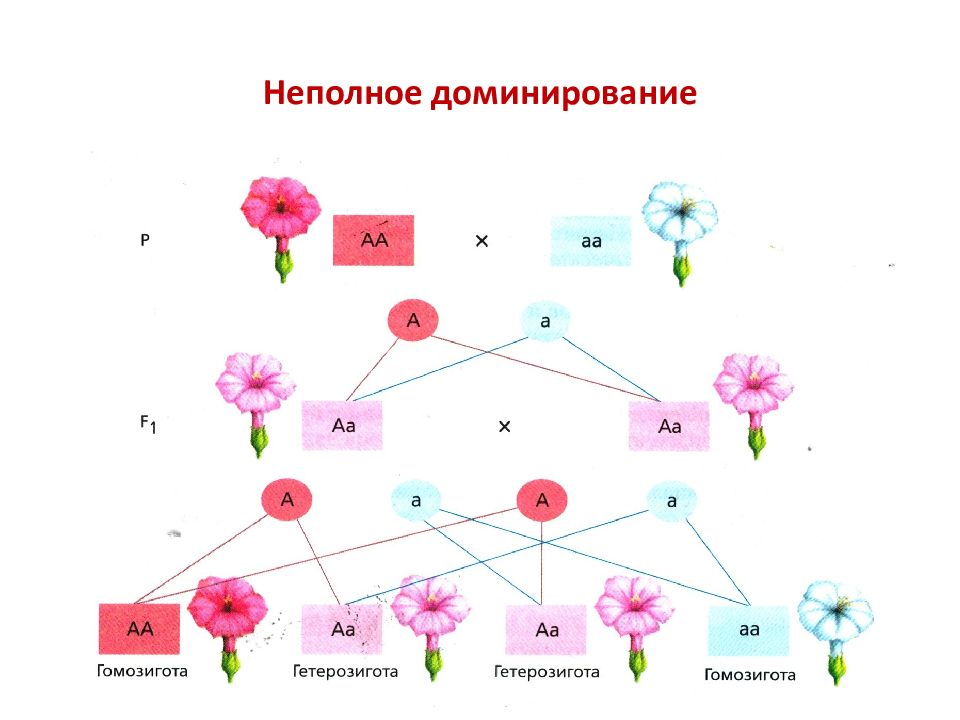 Неполное доминирование

P

AA

×

aa

A

a

$F_1$

Aa

×

Aa

A

a

A

a

AA

Aa

Aa

aa

Гомозигота

Гетерозигота

Гетерозигота

Гомозигота